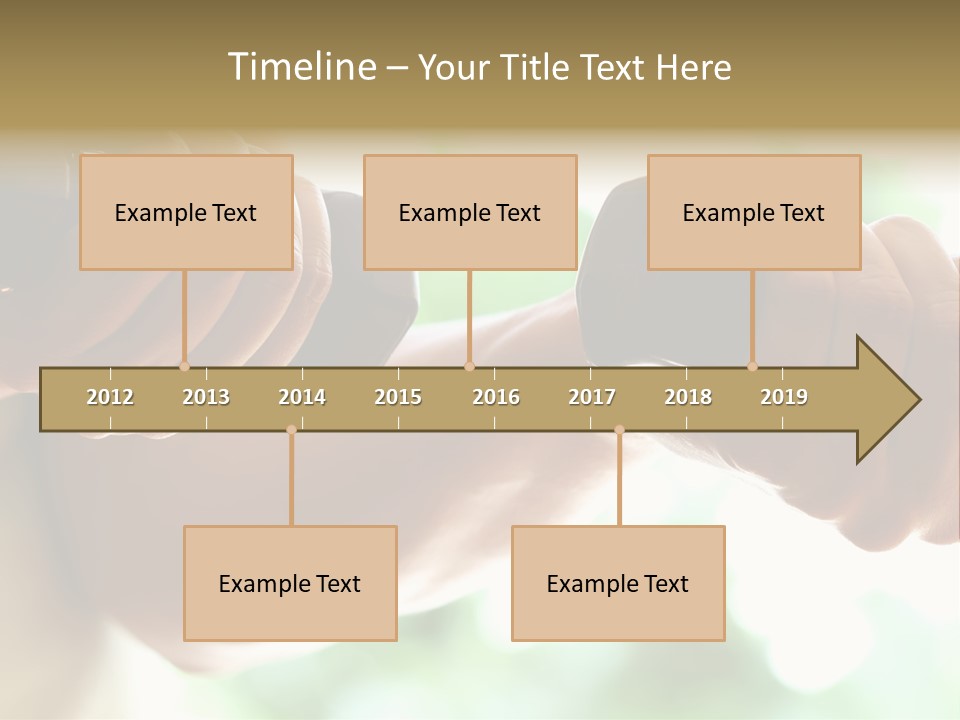 Timeline – Your Title Text Here

Example Text

Example Text

Example Text

2012 2013 2014 2015 2016 2017 2018 2019

Example Text

Example Text